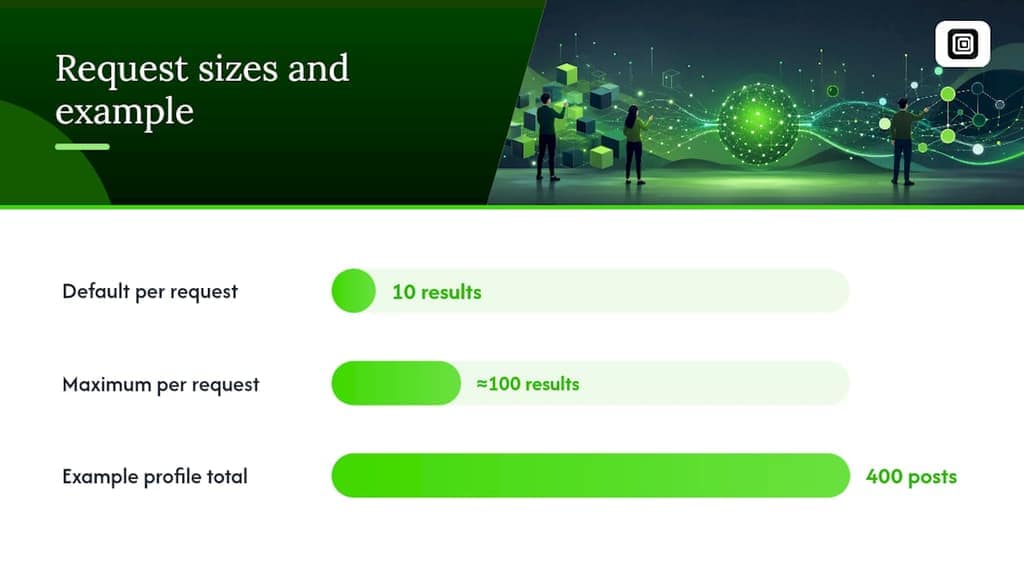 Request sizes and example

Default per request
10 results

Maximum per request
≈100 results

Example profile total
400 posts